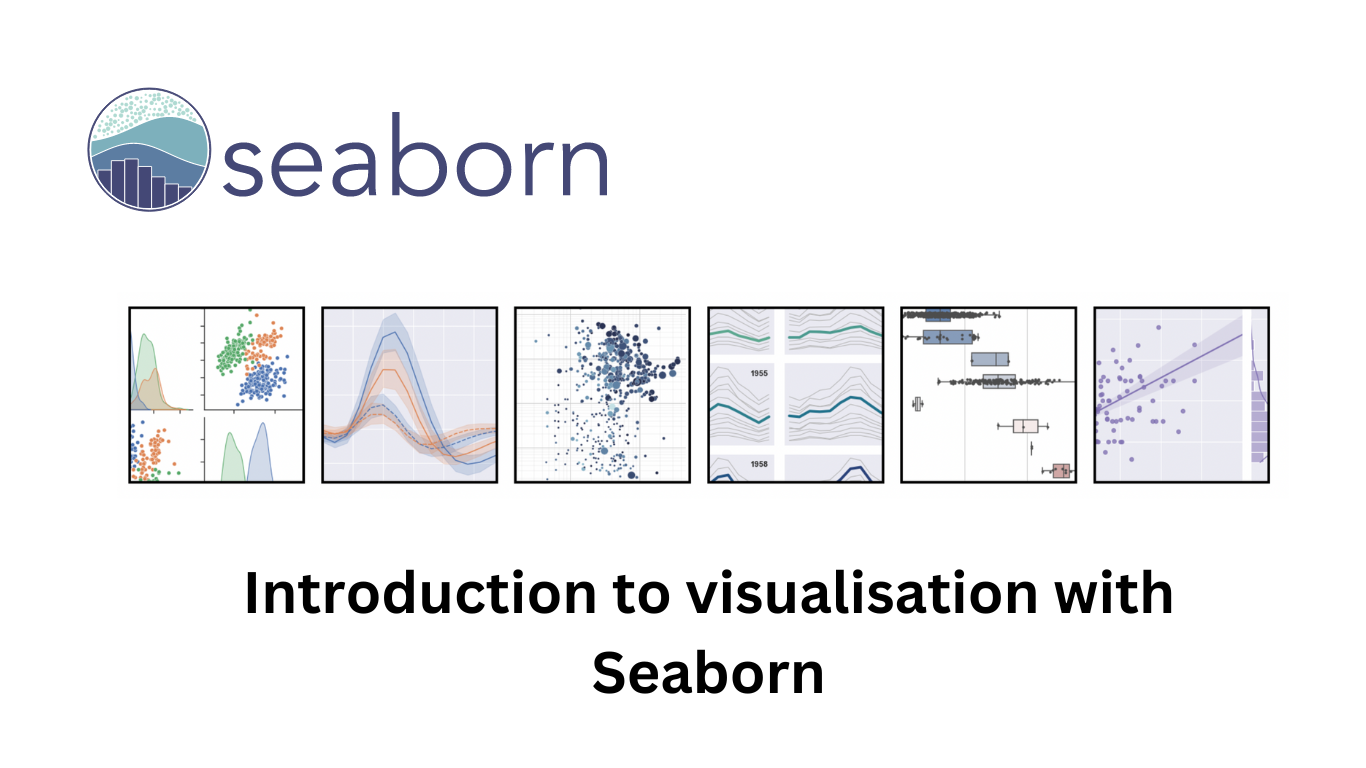 seaborn

1955

1958

Introduction to visualisation with Seaborn